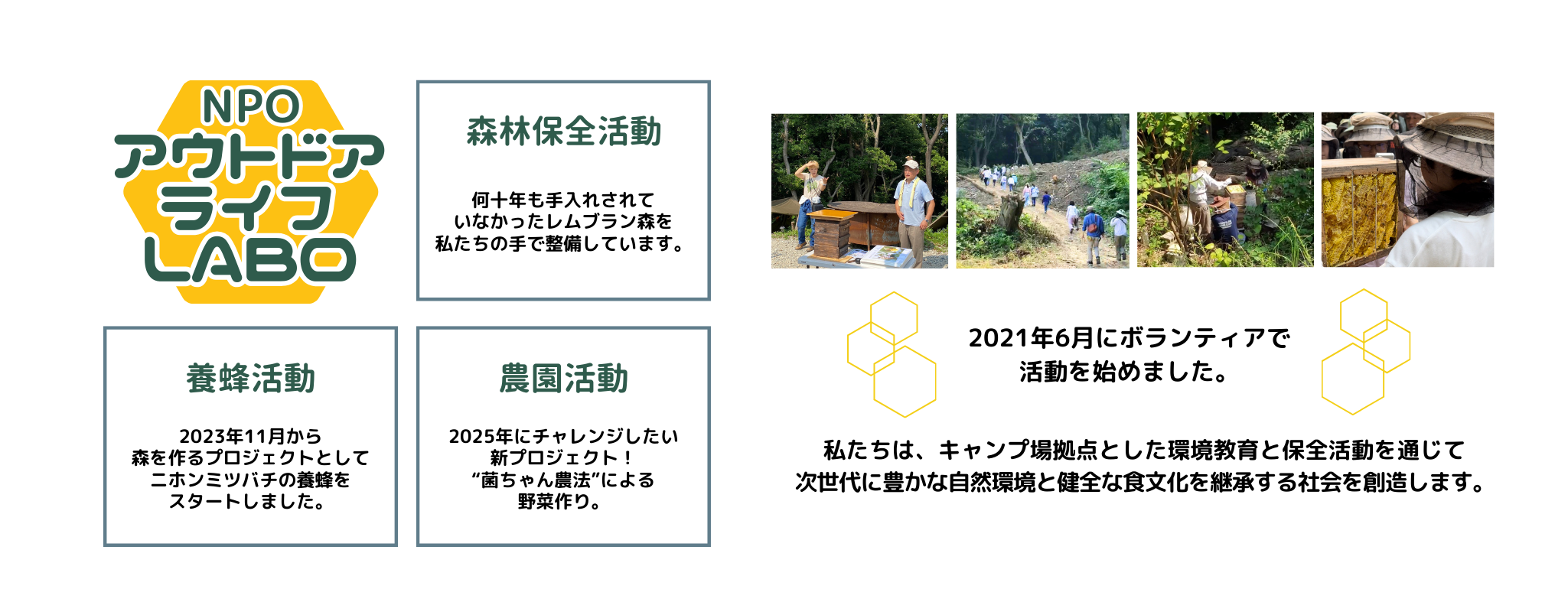 NPO
アウトドア
ライフ
LABO

森林保全活動

何十年も手入れされて
いなかったレムブラン森を
私たちの手で整備しています。

養蜂活動

2023年11月から
森を作るプロジェクトとして
ニホンミツバチの養蜂を
スタートしました。

農園活動

2025年にチャレンジしたい
新プロジェクト！
“菌ちゃん農法”による
野菜作り。

2021年6月にボランティアで
活動を始めました。

私たちは、キャンプ場拠点とした環境教育と保全活動を通じて
次世代に豊かな自然環境と健全な食文化を継承する社会を創造します。